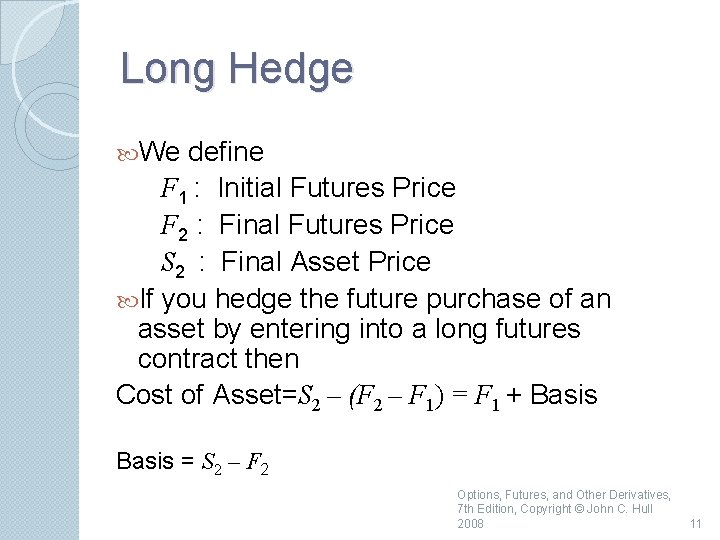 Long Hedge

We define

$F_1$ : Initial Futures Price

$F_2$ : Final Futures Price

$S_2$ : Final Asset Price

If you hedge the future purchase of an asset by entering into a long futures contract then

Cost of Asset=$S_2 - (F_2 - F_1) = F_1$ + Basis

Basis = $S_2 - F_2$

Options, Futures, and Other Derivatives, 7th Edition, Copyright © John C. Hull 2008

11